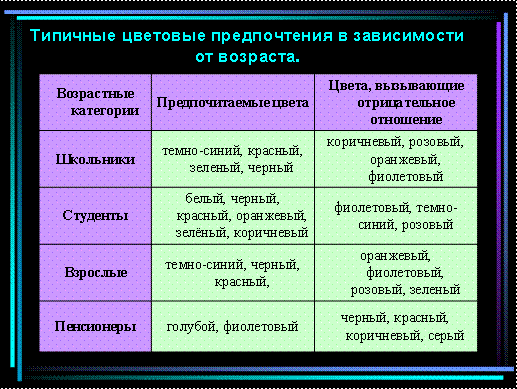 Типичные цветовые предпочтения в зависимости от возраста.

| Возрастные категории | Предпочитаемые цвета | Цвета, вызывающие отрицательное отношение |
|---|---|---|
| Школьники | темно-синий, красный, зеленый, черный | коричневый, розовый, оранжевый, фиолетовый |
| Студенты | белый, черный, красный, оранжевый, зелёный, коричневый | фиолетовый, темно-синий, розовый |
| Взрослые | темно-синий, черный, красный, | оранжевый, фиолетовый, розовый, зеленый |
| Пенсионеры | голубой, фиолетовый | черный, красный, коричневый, серый |